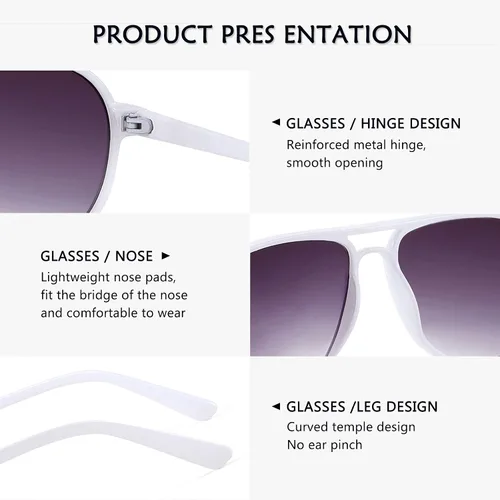 PRODUCT PRES ENTATION

◄ GLASSES / HINGE DESIGN
Reinforced metal hinge, smooth opening

GLASSES / NOSE ►
Lightweight nose pads, fit the bridge of the nose and comfortable to wear

◄ GLASSES /LEG DESIGN
Curved temple design
No ear pinch